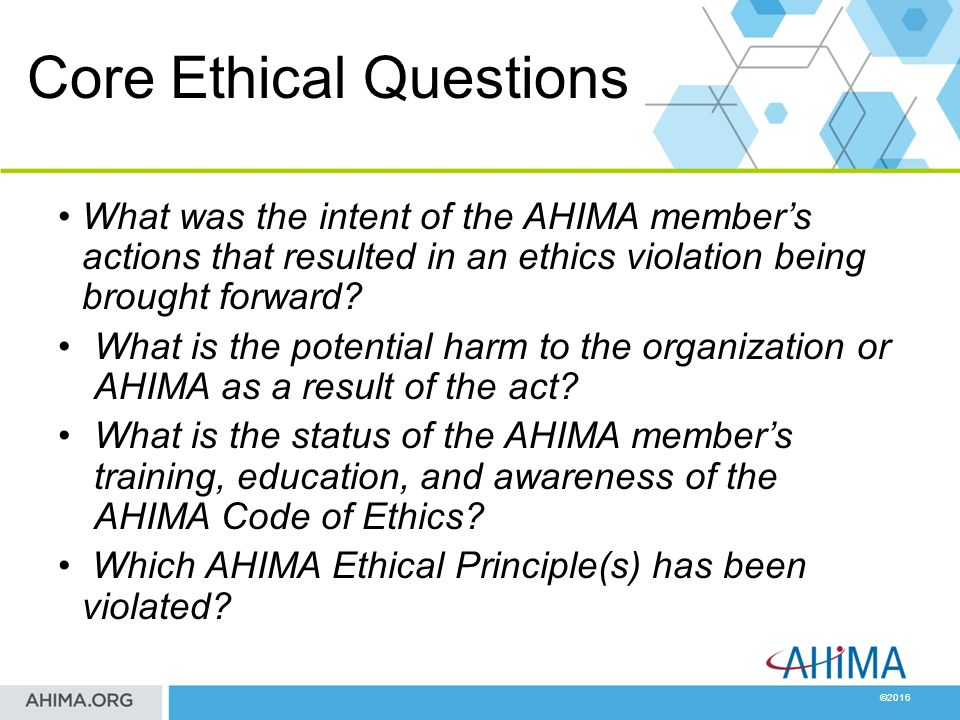 Core Ethical Questions

• What was the intent of the AHIMA member's actions that resulted in an ethics violation being brought forward?

• What is the potential harm to the organization or AHIMA as a result of the act?

• What is the status of the AHIMA member's training, education, and awareness of the AHIMA Code of Ethics?

• Which AHIMA Ethical Principle(s) has been violated?

AHIMA

AHIMA.ORG

©2016